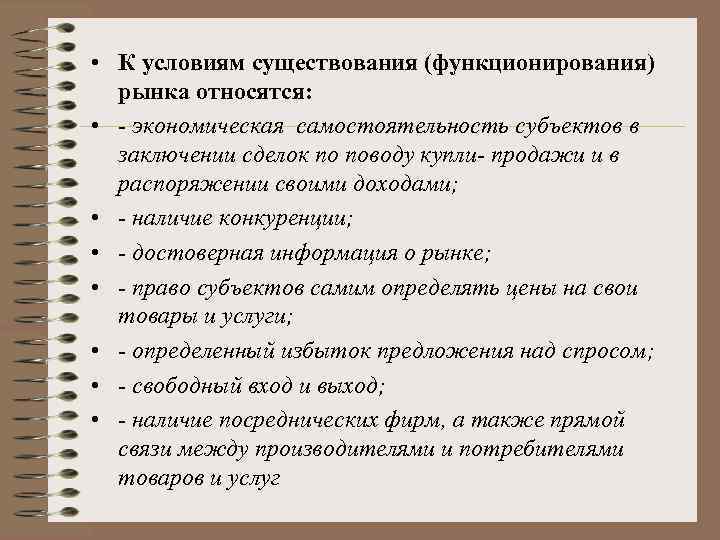 • К условиям существования (функционирования) рынка относятся:

• - экономическая самостоятельность субъектов в заключении сделок по поводу купли- продажи и в распоряжении своими доходами;

• - наличие конкуренции;

• - достоверная информация о рынке;

• - право субъектов самим определять цены на свои товары и услуги;

• - определенный избыток предложения над спросом;

• - свободный вход и выход;

• - наличие посреднических фирм, а также прямой связи между производителями и потребителями товаров и услуг